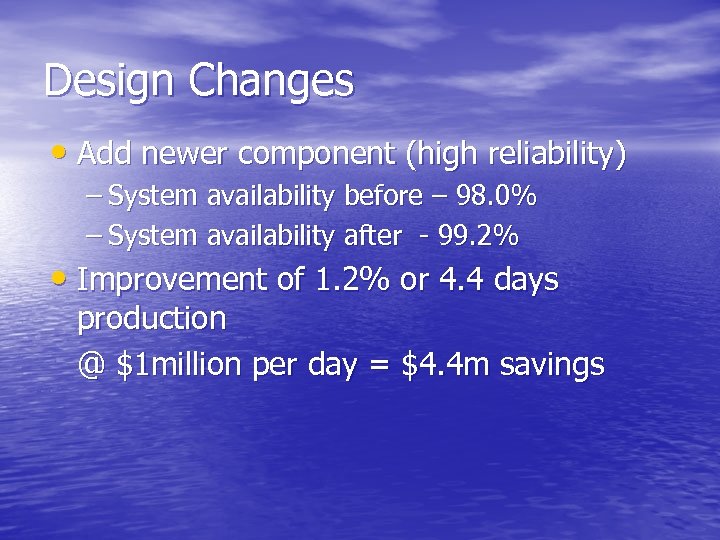 Design Changes

• Add newer component (high reliability)

– System availability before – 98.0%

– System availability after - 99.2%

• Improvement of 1.2% or 4.4 days production

@ \$1million per day = \$4.4m savings